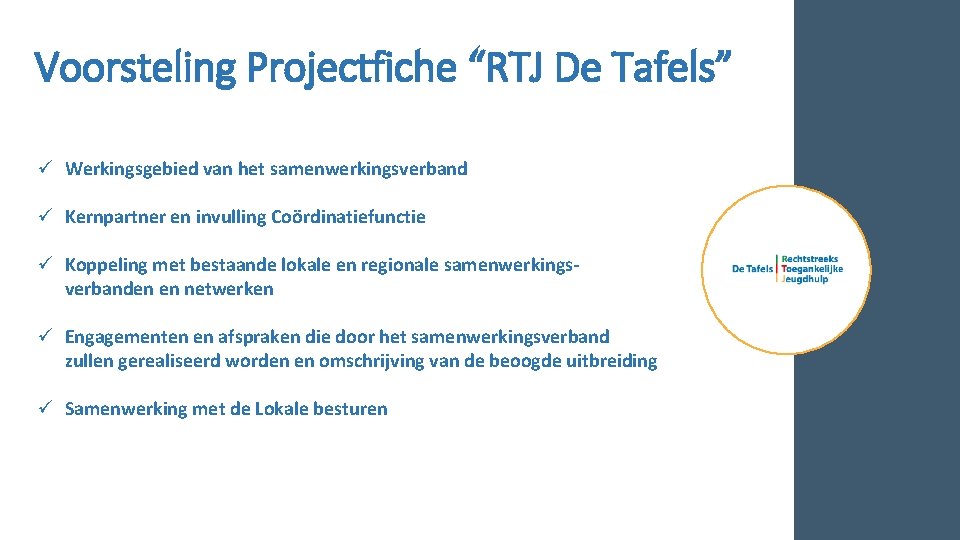 Voorsteling Projectfiche “RTJ De Tafels”

✓ Werkingsgebied van het samenwerkingsverband

✓ Kernpartner en invulling Coördinatiefunctie

✓ Koppeling met bestaande lokale en regionale samenwerkingsverbanden en netwerken

✓ Engagementen en afspraken die door het samenwerkingsverband zullen gerealiseerd worden en omschrijving van de beoogde uitbreiding

✓ Samenwerking met de Lokale besturen

De Tafels Rechtstreeks Toegankelijke Jeugdhulp